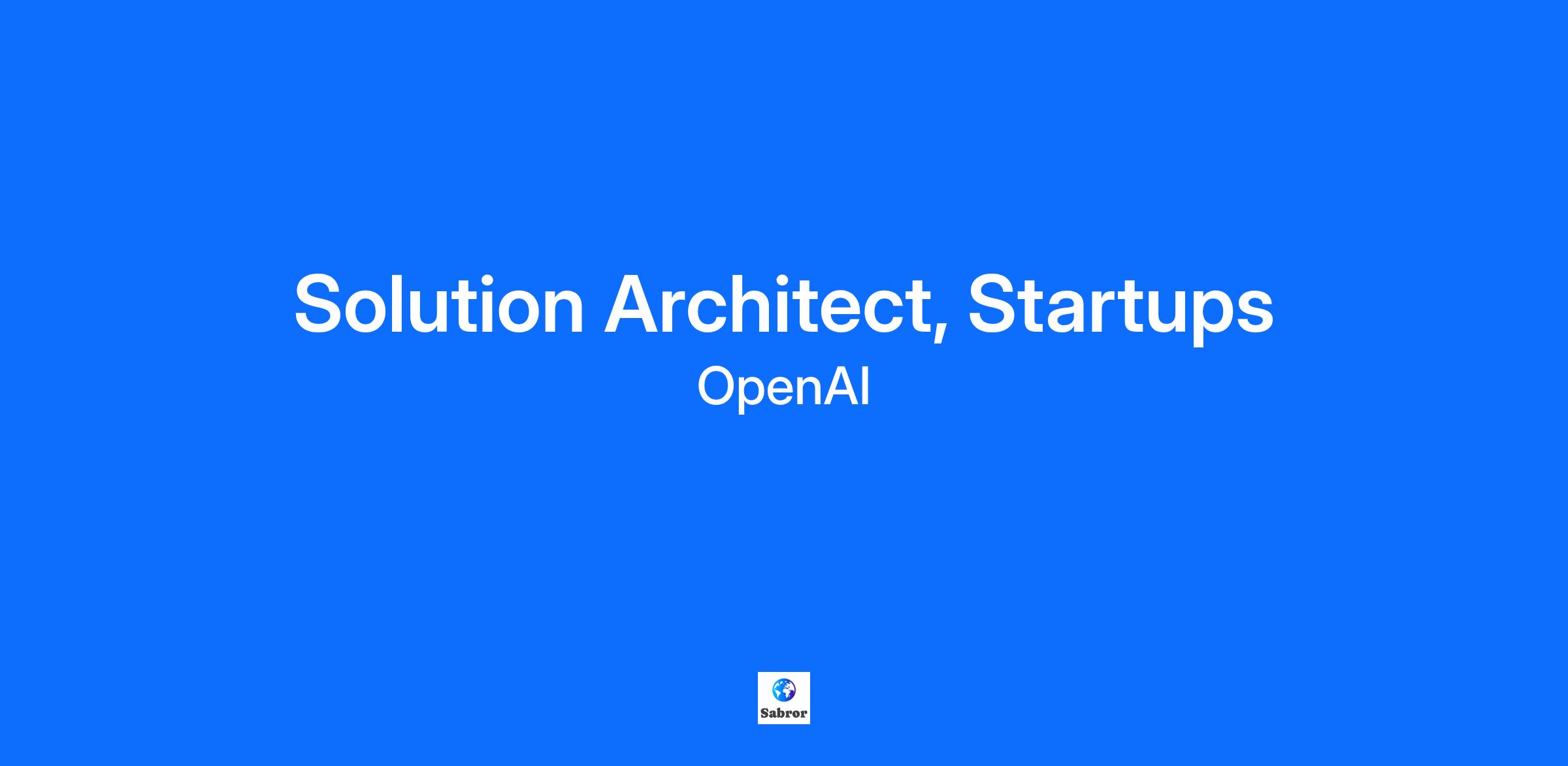 Solution Architect, Startups
OpenAI

Sabror